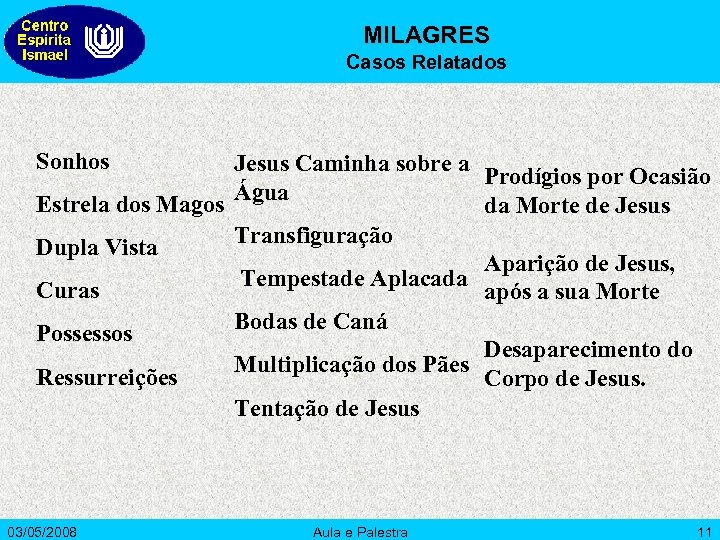 Centro Espírita Ismael

MILAGRES
Casos Relatados

Sonhos

Estrela dos Magos

Dupla Vista

Curas

Possessos

Ressurreições

Jesus Caminha sobre a Água

Transfiguração

Tempestade Aplacada

Bodas de Caná

Multiplicação dos Pães

Tentação de Jesus

Prodígios por Ocasião da Morte de Jesus

Aparição de Jesus, após a sua Morte

Desaparecimento do Corpo de Jesus.

03/05/2008 Aula e Palestra 11